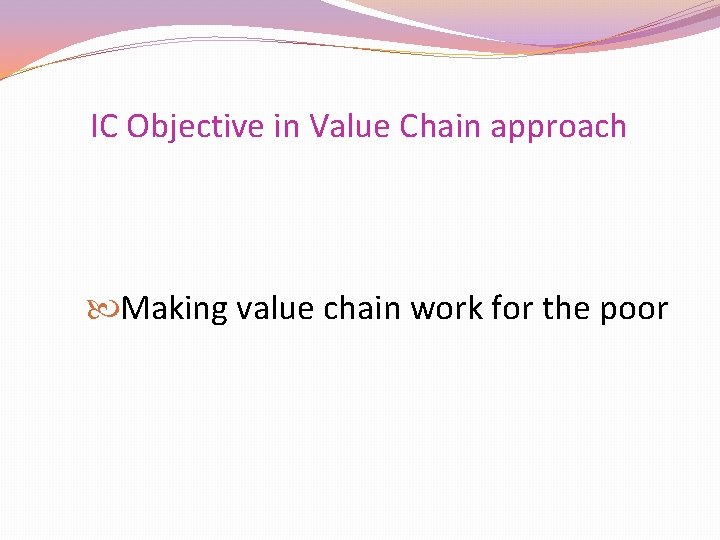 IC Objective in Value Chain approach

Making value chain work for the poor